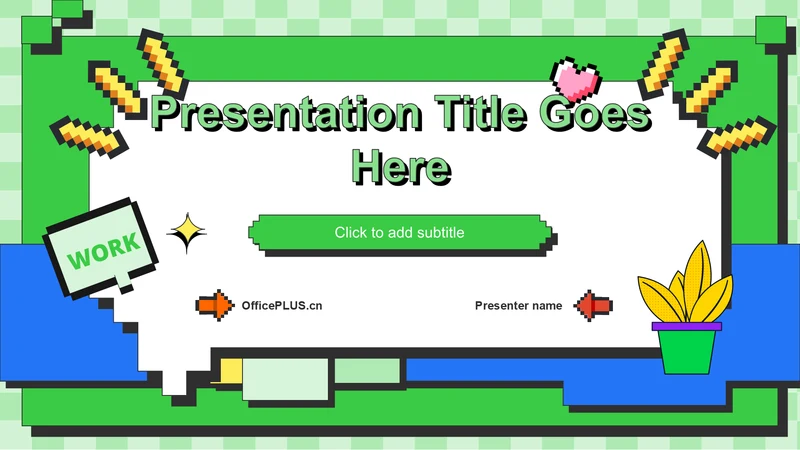 Presentation Title Goes Here

WORK

Click to add subtitle

OfficePLUS.cn

Presenter name